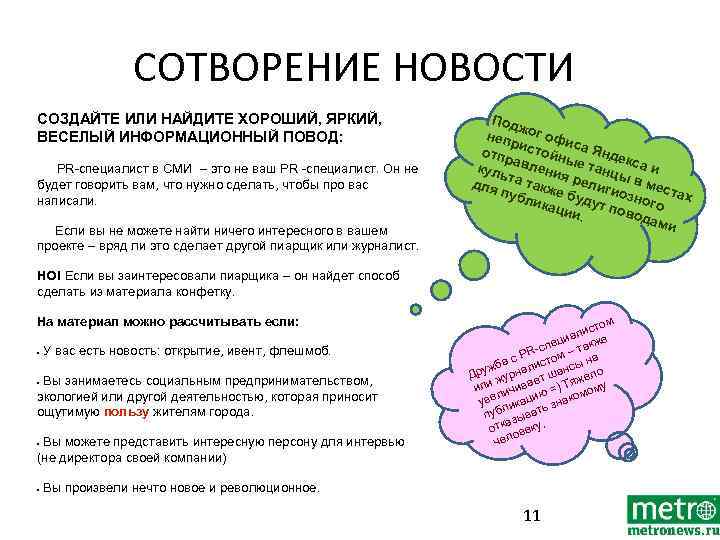 СОТВОРЕНИЕ НОВОСТИ

СОЗДАЙТЕ ИЛИ НАЙДИТЕ ХОРОШИЙ, ЯРКИЙ, ВЕСЕЛЫЙ ИНФОРМАЦИОННЫЙ ПОВОД:

PR-специалист в СМИ – это не ваш PR -специалист. Он не будет говорить вам, что нужно сделать, чтобы про вас написали.

Если вы не можете найти ничего интересного в вашем проекте – вряд ли это сделает другой пиарщик или журналист.

НО! Если вы заинтересовали пиарщика – он найдет способ сделать из материала конфетку.

На материал можно рассчитывать если:

• У вас есть новость: открытие, ивент, флешмоб.

• Вы занимаетесь социальным предпринимательством, экологией или другой деятельностью, которая приносит ощутимую пользу жителям города.

• Вы можете представить интересную персону для интервью (не директора своей компании)

• Вы произвели нечто новое и революционное.

Поджог офиса Яндекса и непристойные танцы в местах отправления религиозного культа также будут поводами для публикации.

Дружба с PR-специалистом или журналистом – также увеличивает шансы на публикацию =) Тяжело отказывать знакомому человеку.

11

metro
metronews.ru